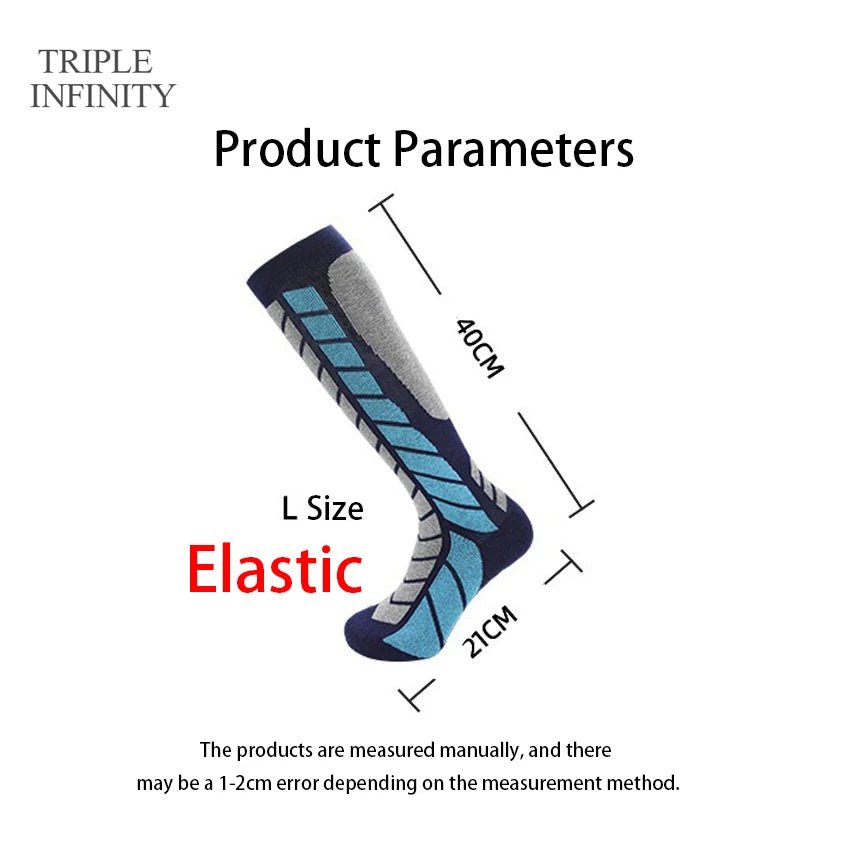 TRIPLE
INFINITY

Product Parameters

40CM

L Size

Elastic

21CM

The products are measured manually, and there may be a 1-2cm error depending on the measurement method.